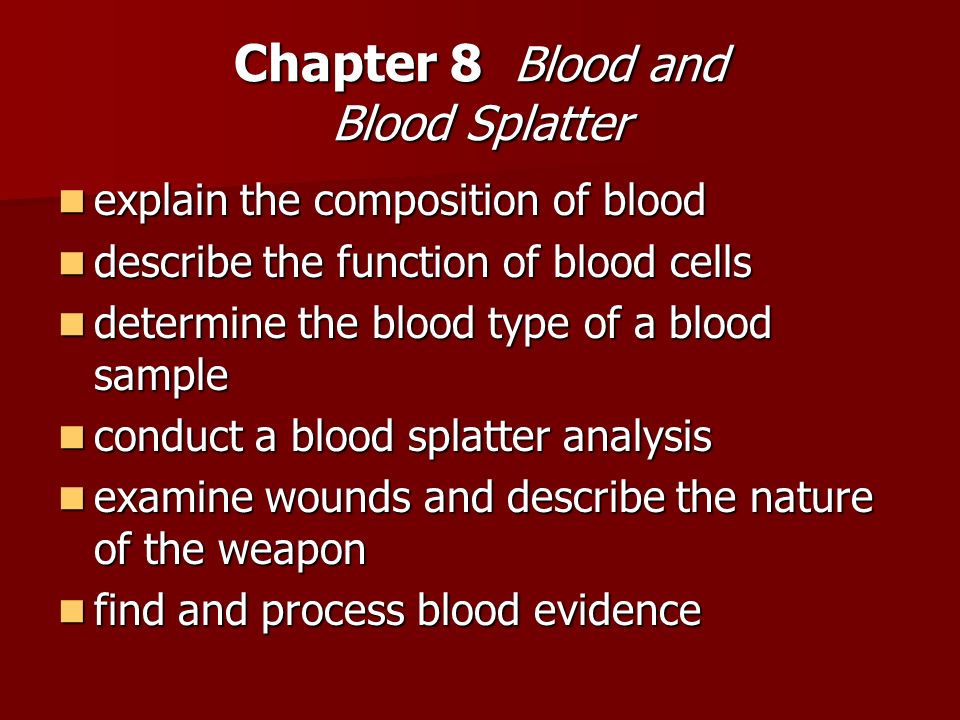 Chapter 8 Blood and Blood Splatter

- explain the composition of blood
- describe the function of blood cells
- determine the blood type of a blood sample
- conduct a blood splatter analysis
- examine wounds and describe the nature of the weapon
- find and process blood evidence